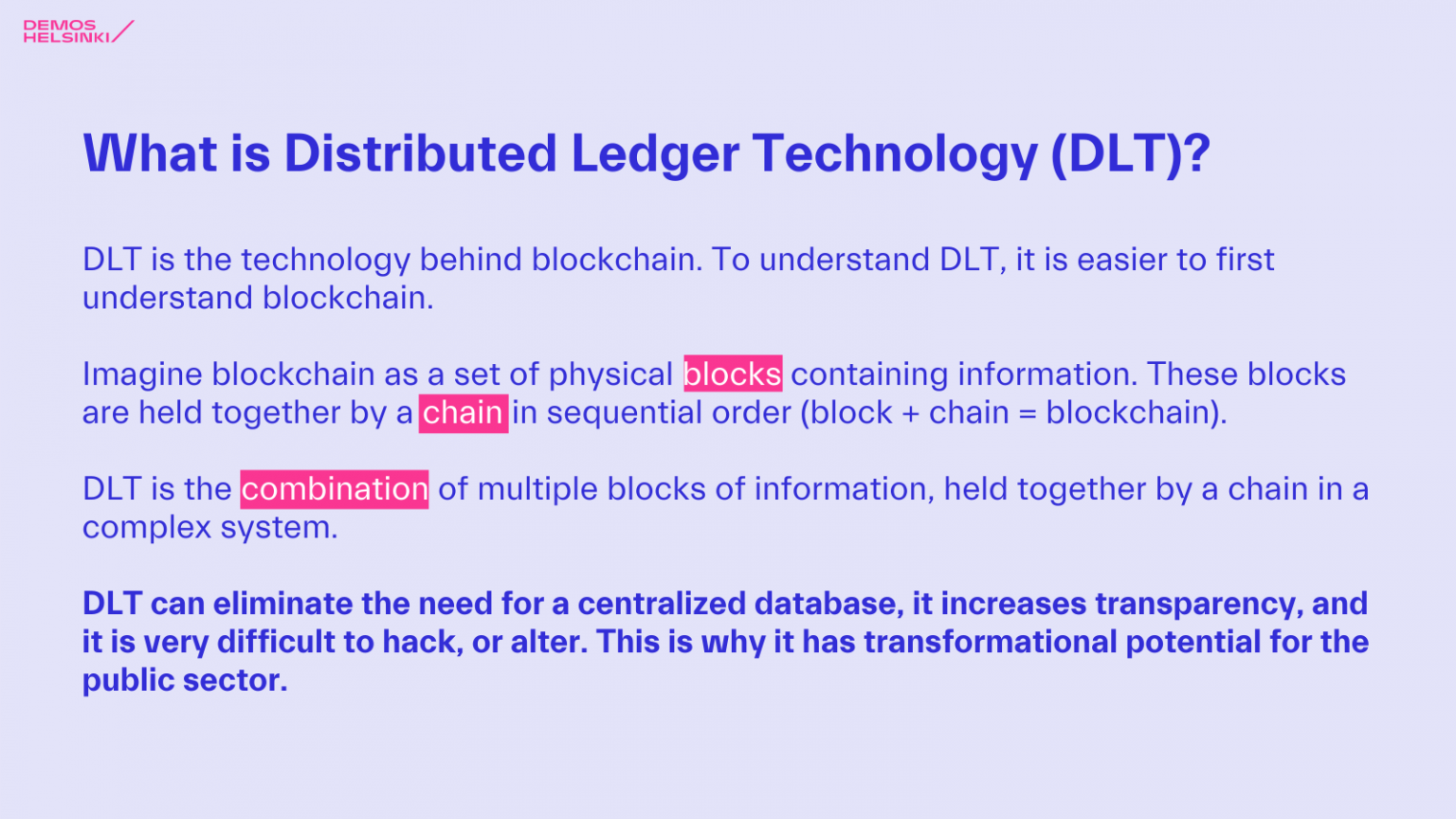 DEMOS HELSINKI

What is Distributed Ledger Technology (DLT)?

DLT is the technology behind blockchain. To understand DLT, it is easier to first understand blockchain.

Imagine blockchain as a set of physical blocks containing information. These blocks are held together by a chain in sequential order (block + chain = blockchain).

DLT is the combination of multiple blocks of information, held together by a chain in a complex system.

DLT can eliminate the need for a centralized database, it increases transparency, and it is very difficult to hack, or alter. This is why it has transformational potential for the public sector.